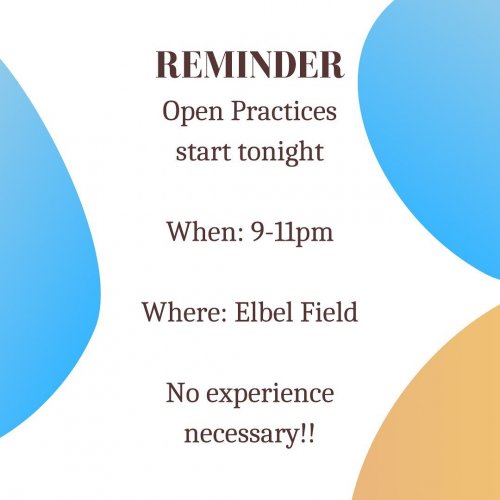 REMINDER
Open Practices start tonight

When: 9-11pm

Where: Elbel Field

No experience necessary!!